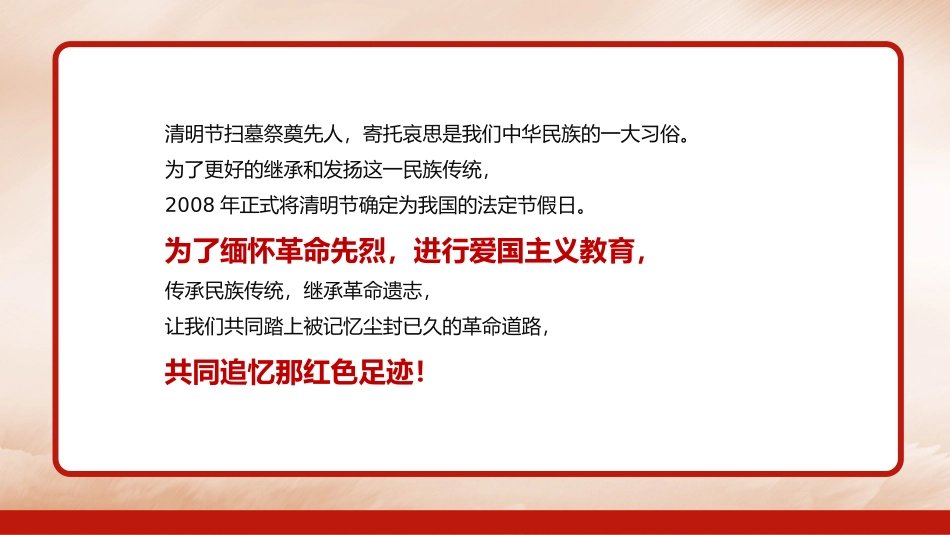 清明节扫墓祭奠先人，寄托哀思是我们中华民族的一大习俗。
为了更好的继承和发扬这一民族传统，
2008 年正式将清明节确定为我国的法定节假日。
为了缅怀革命先烈，进行爱国主义教育，
传承民族传统，继承革命遗志，
让我们共同踏上被记忆尘封已久的革命道路，
共同追忆那红色足迹！